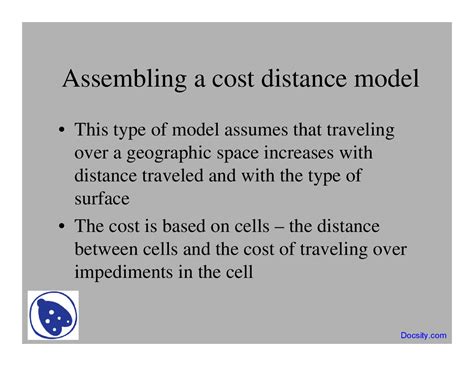 Assembling a cost distance model

• This type of model assumes that traveling over a geographic space increases with distance traveled and with the type of surface

• The cost is based on cells – the distance between cells and the cost of traveling over impediments in the cell

Docsity.com